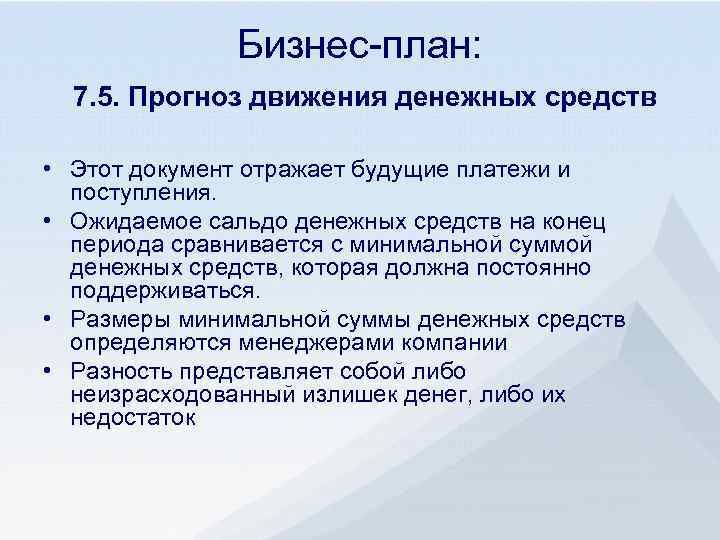 Бизнес-план:

7.5. Прогноз движения денежных средств

• Этот документ отражает будущие платежи и поступления.
• Ожидаемое сальдо денежных средств на конец периода сравнивается с минимальной суммой денежных средств, которая должна постоянно поддерживаться.
• Размеры минимальной суммы денежных средств определяются менеджерами компании
• Разность представляет собой либо неизрасходованный излишек денег, либо их недостаток